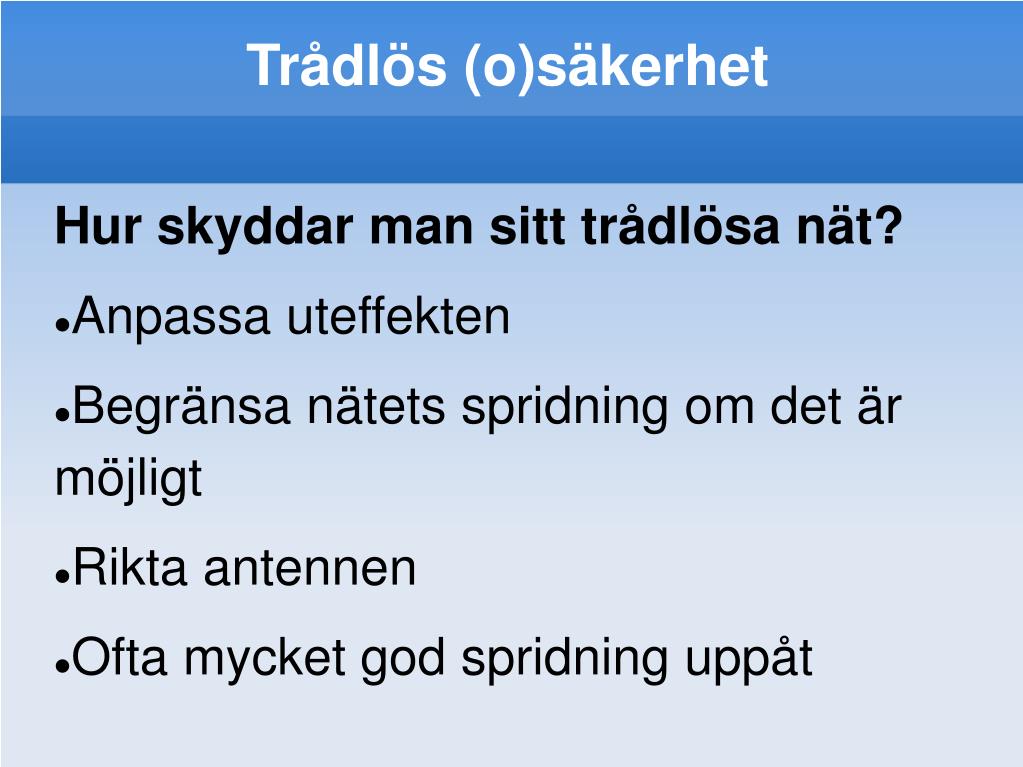 Trådlös (o)säkerhet

Hur skyddar man sitt trådlösa nät?

●Anpassa uteffekten

●Begränsa nätets spridning om det är möjligt

●Rikta antennen

●Ofta mycket god spridning uppåt